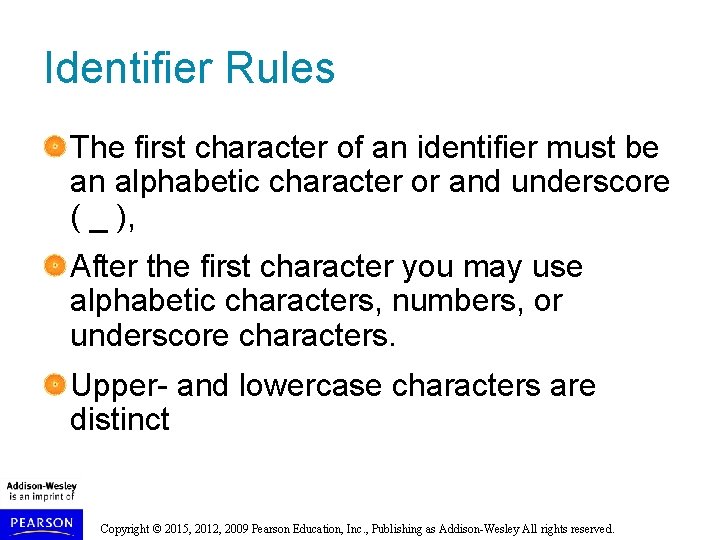 Identifier Rules

The first character of an identifier must be an alphabetic character or and underscore ( _ ),

After the first character you may use alphabetic characters, numbers, or underscore characters.

Upper- and lowercase characters are distinct

Addison-Wesley
is an imprint of

PEARSON

Copyright © 2015, 2012, 2009 Pearson Education, Inc., Publishing as Addison-Wesley All rights reserved.